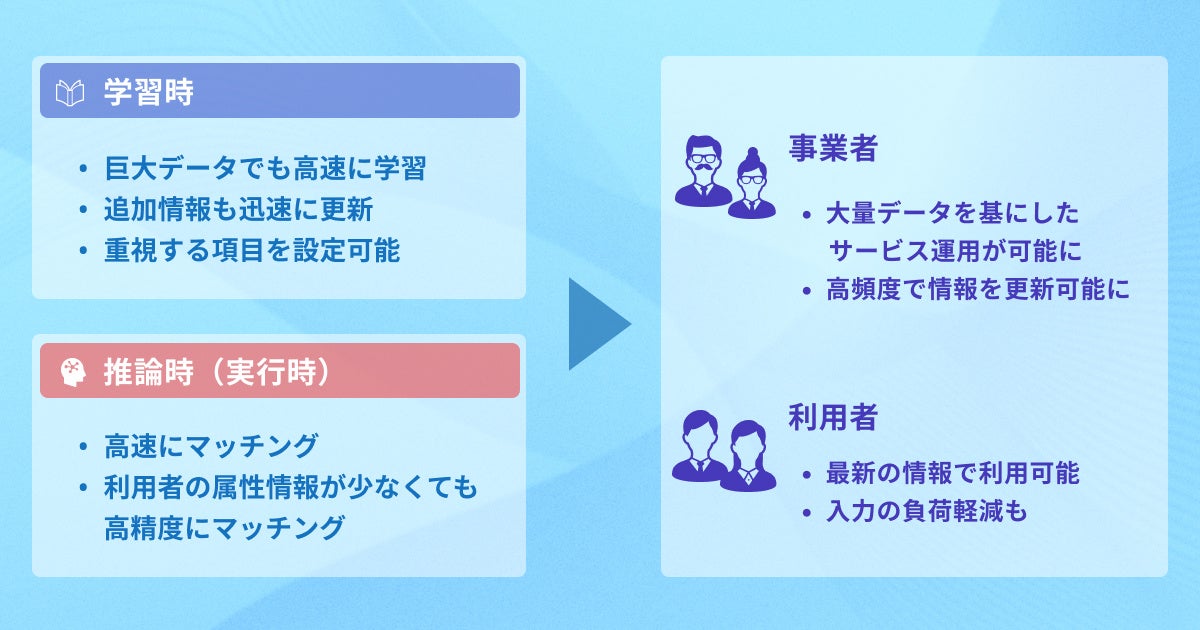 学習時

• 巨大データでも高速に学習
• 追加情報も迅速に更新
• 重視する項目を設定可能

推論時（実行時）

• 高速にマッチング
• 利用者の属性情報が少なくても高精度にマッチング

事業者

• 大量データを基にしたサービス運用が可能に
• 高頻度で情報を更新可能に

利用者

• 最新の情報で利用可能
• 入力の負荷軽減も